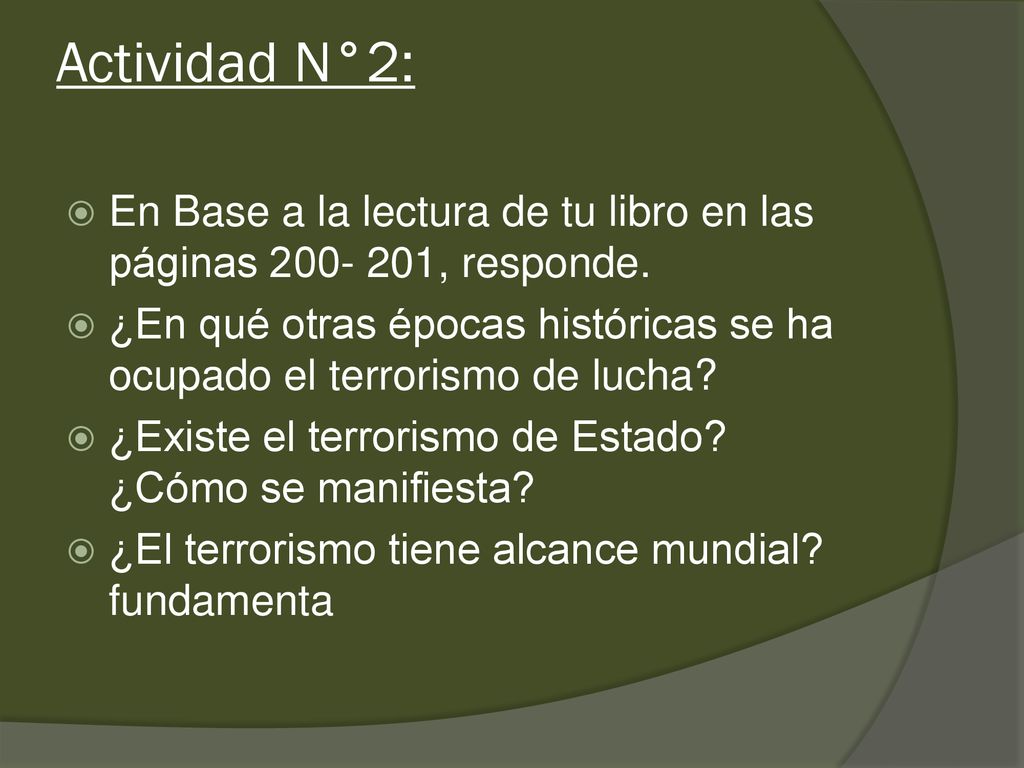 Actividad N°2:

En Base a la lectura de tu libro en las páginas 200- 201, responde.

¿En qué otras épocas históricas se ha ocupado el terrorismo de lucha?

¿Existe el terrorismo de Estado? ¿Cómo se manifiesta?

¿El terrorismo tiene alcance mundial? fundamenta